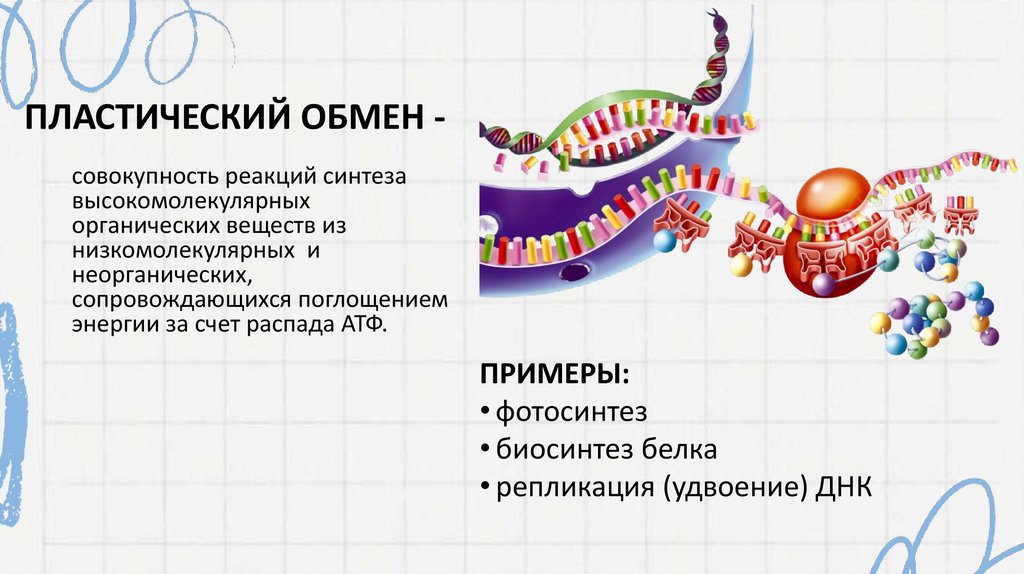 ПЛАСТИЧЕСКИЙ ОБМЕН -

совокупность реакций синтеза высокомолекулярных органических веществ из низкомолекулярных и неорганических, сопровождающихся поглощением энергии за счет распада АТФ.

ПРИМЕРЫ:
• фотосинтез
• биосинтез белка
• репликация (удвоение) ДНК